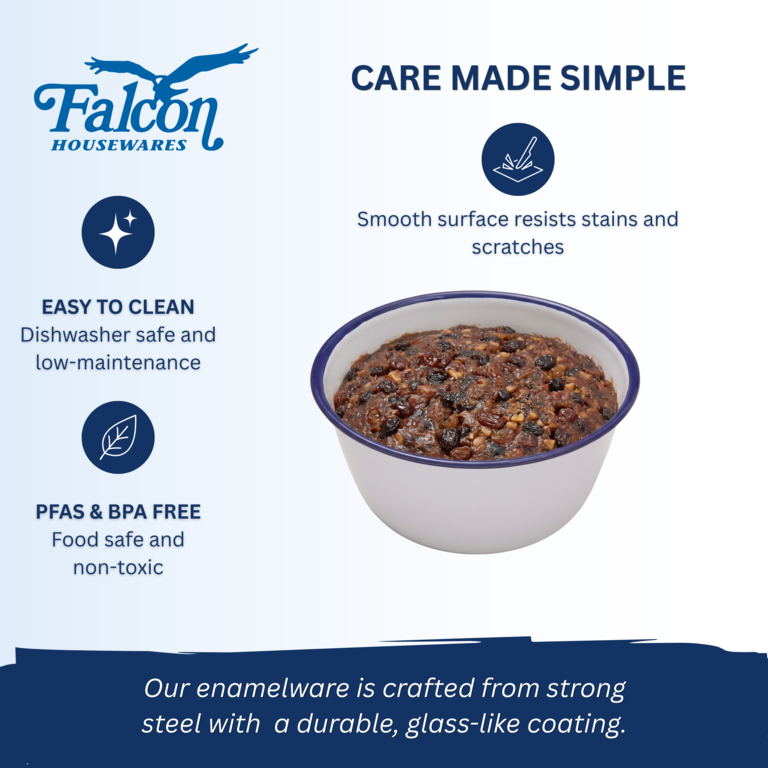 Falcon
HOUSEWARES

CARE MADE SIMPLE

Smooth surface resists stains and scratches

EASY TO CLEAN
Dishwasher safe and low-maintenance

PFAS & BPA FREE
Food safe and non-toxic

Our enamelware is crafted from strong steel with a durable, glass-like coating.